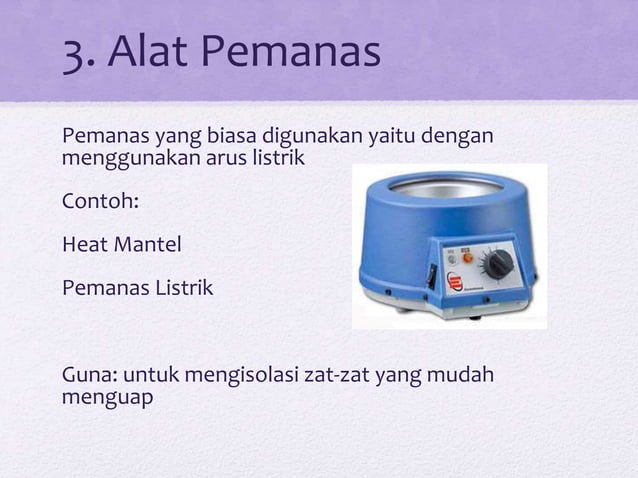 3. Alat Pemanas

Pemanas yang biasa digunakan yaitu dengan menggunakan arus listrik

Contoh:

Heat Mantel

Pemanas Listrik

Guna: untuk mengisolasi zat-zat yang mudah menguap